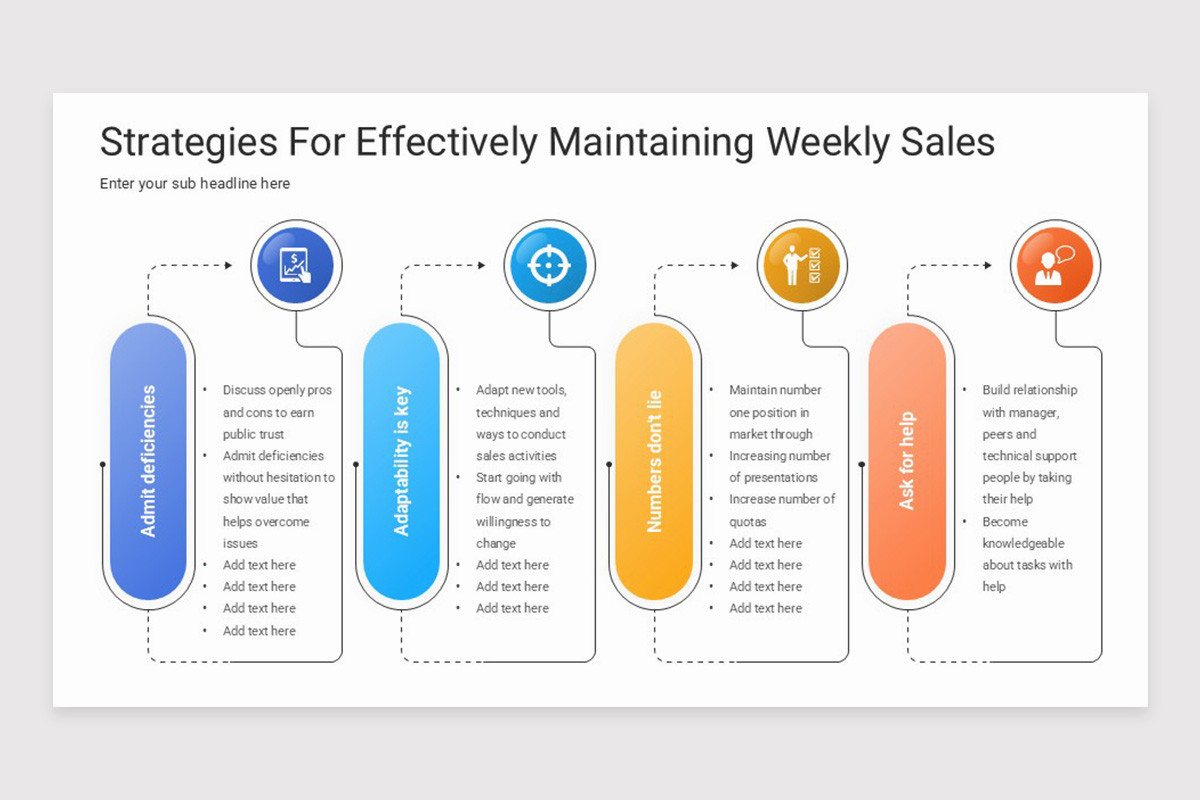 Strategies For Effectively Maintaining Weekly Sales

Enter your sub headline here

Admit deficiencies

- Discuss openly pros and cons to earn public trust
- Admit deficiencies without hesitation to show value that helps overcome issues
- Add text here
- Add text here
- Add text here
- Add text here

Adaptability is key

- Adapt new tools, techniques and ways to conduct sales activities
- Start going with flow and generate willingness to change
- Add text here
- Add text here
- Add text here

Numbers don't lie

- Maintain number one position in market through
- Increasing number of presentations
- Increase number of quotas
- Add text here
- Add text here
- Add text here
- Add text here

Ask for help

- Build relationship with manager, peers and technical support people by taking their help
- Become knowledgeable about tasks with help